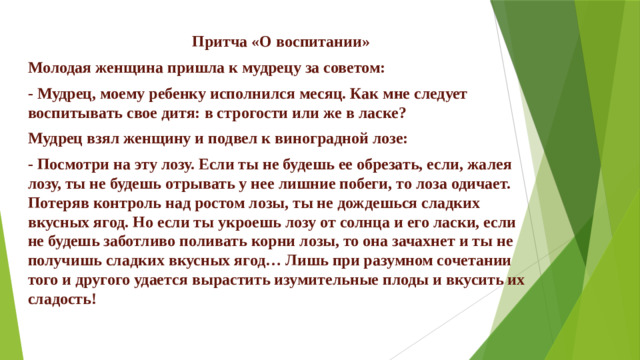 Притча «О воспитании»

Молодая женщина пришла к мудрецу за советом:

- Мудрец, моему ребенку исполнился месяц. Как мне следует воспитывать свое дитя: в строгости или же в ласке?

Мудрец взял женщину и подвел к виноградной лозе:

- Посмотри на эту лозу. Если ты не будешь ее обрезать, если, жалея лозу, ты не будешь отрывать у нее лишние побеги, то лоза одичает. Потеряв контроль над ростом лозы, ты не дождешься сладких вкусных ягод. Но если ты укроешь лозу от солнца и его ласки, если не будешь заботливо поливать корни лозы, то она зачахнет и ты не получишь сладких вкусных ягод… Лишь при разумном сочетании того и другого удается вырастить изумительные плоды и вкусить их сладость!